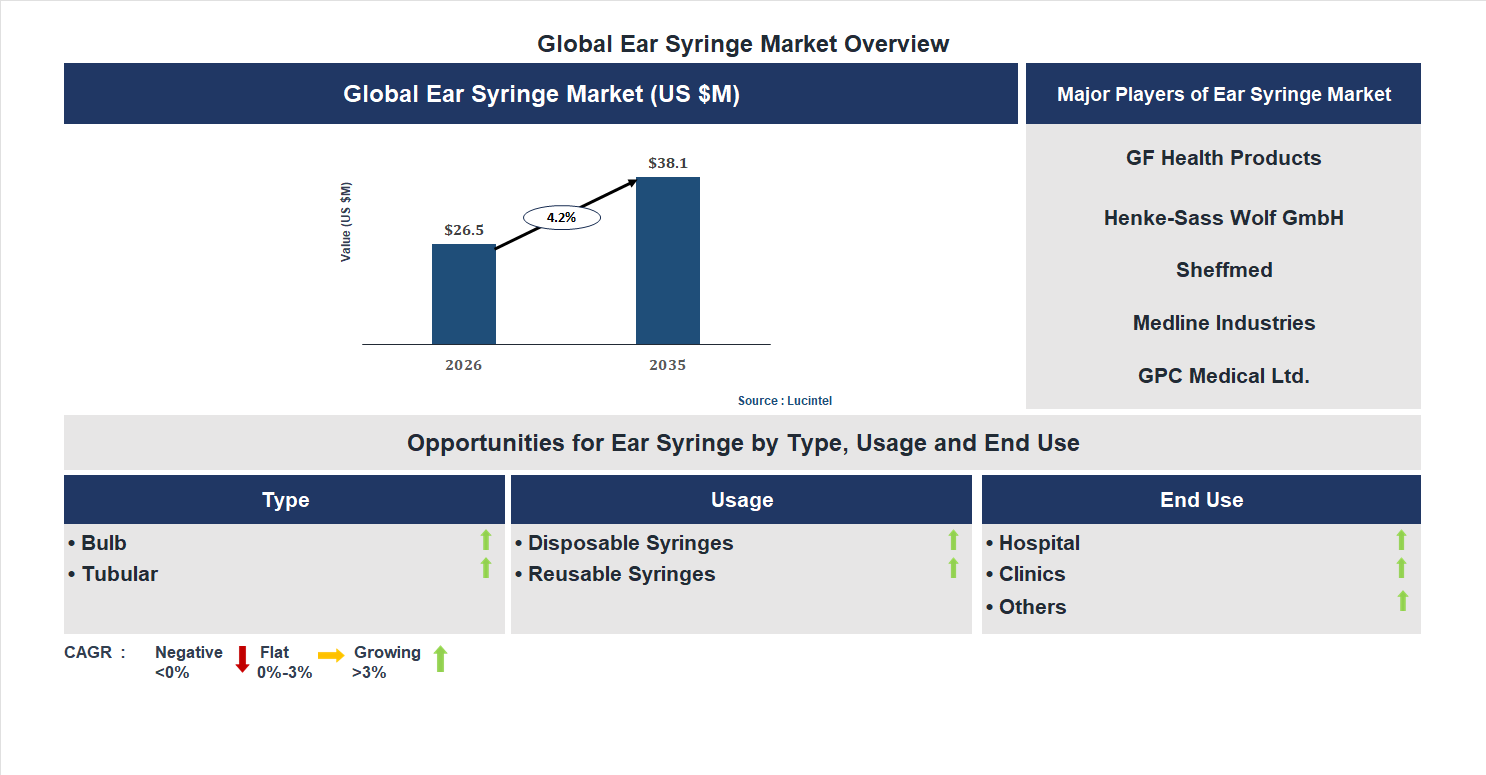 Global Ear Syringe Market Overview

Global Ear Syringe Market (US $M)

Value (US $M)

$26.5

4.2%

$38.1

2026

2035

Source : Lucintel

Major Players of Ear Syringe Market

GF Health Products

Henke-Sass Wolf GmbH

Sheffmed

Medline Industries

GPC Medical Ltd.

Opportunities for Ear Syringe by Type, Usage and End Use

Type

• Bulb
• Tubular

Usage

• Disposable Syringes
• Reusable Syringes

End Use

• Hospital
• Clinics
• Others

CAGR : Negative <0% Flat 0%-3% Growing >3%